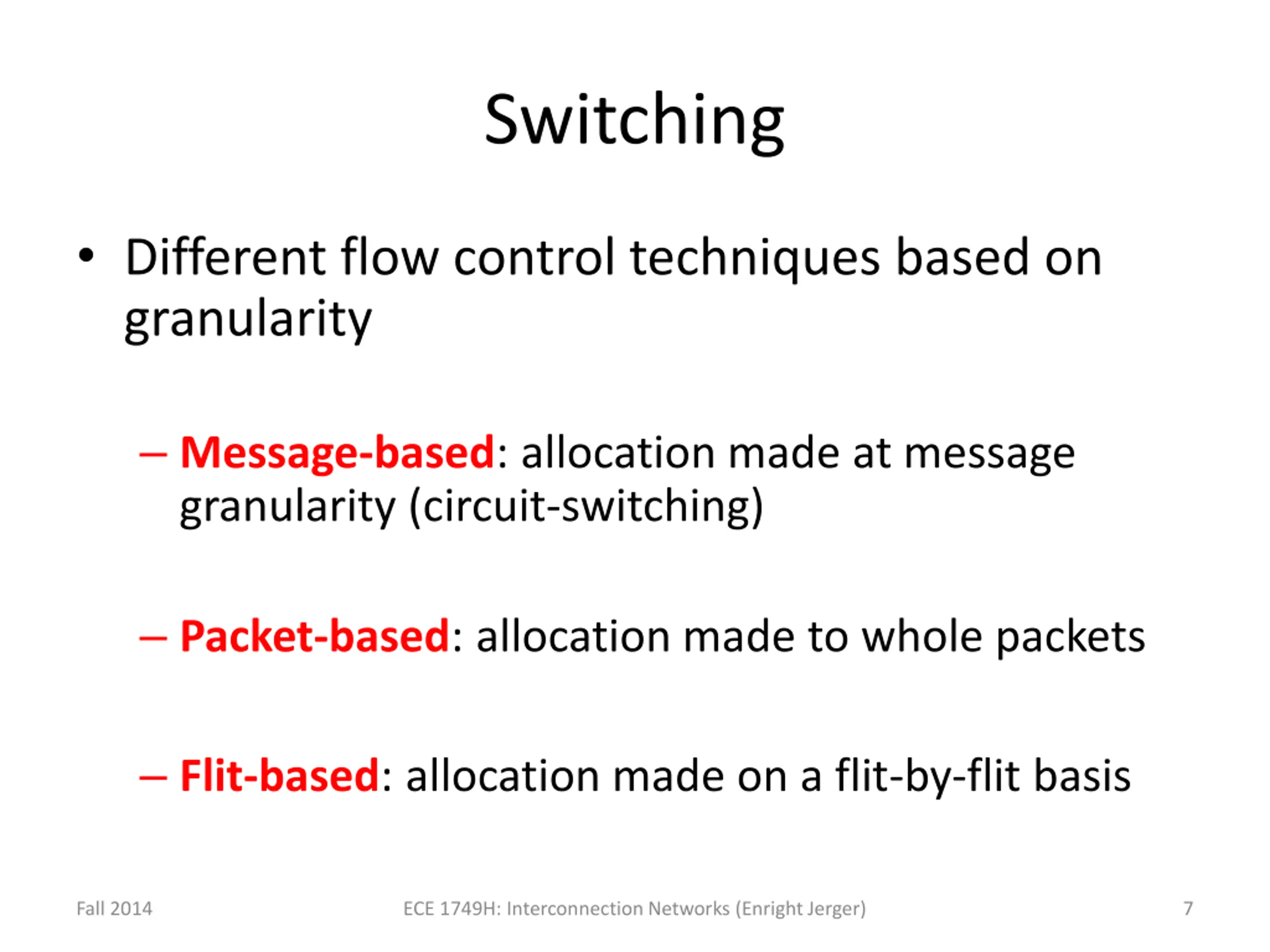 Switching

• Different flow control techniques based on granularity

– Message-based: allocation made at message granularity (circuit-switching)

– Packet-based: allocation made to whole packets

– Flit-based: allocation made on a flit-by-flit basis

Fall 2014

ECE 1749H: Interconnection Networks (Enright Jerger)

7